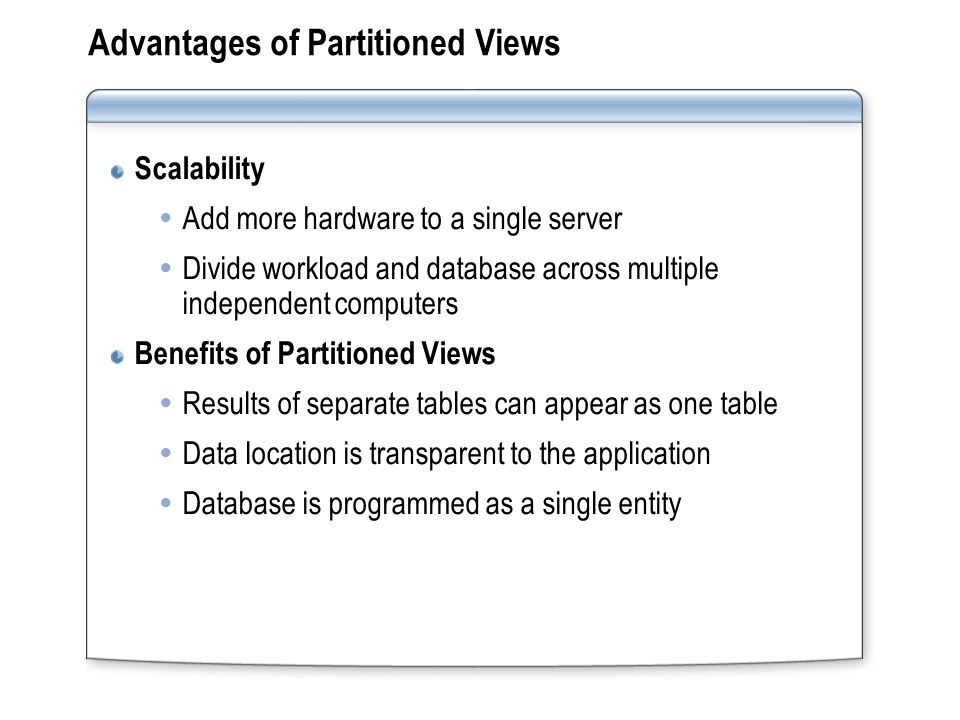 Advantages of Partitioned Views

Scalability

Add more hardware to a single server

Divide workload and database across multiple independent computers

Benefits of Partitioned Views

Results of separate tables can appear as one table

Data location is transparent to the application

Database is programmed as a single entity